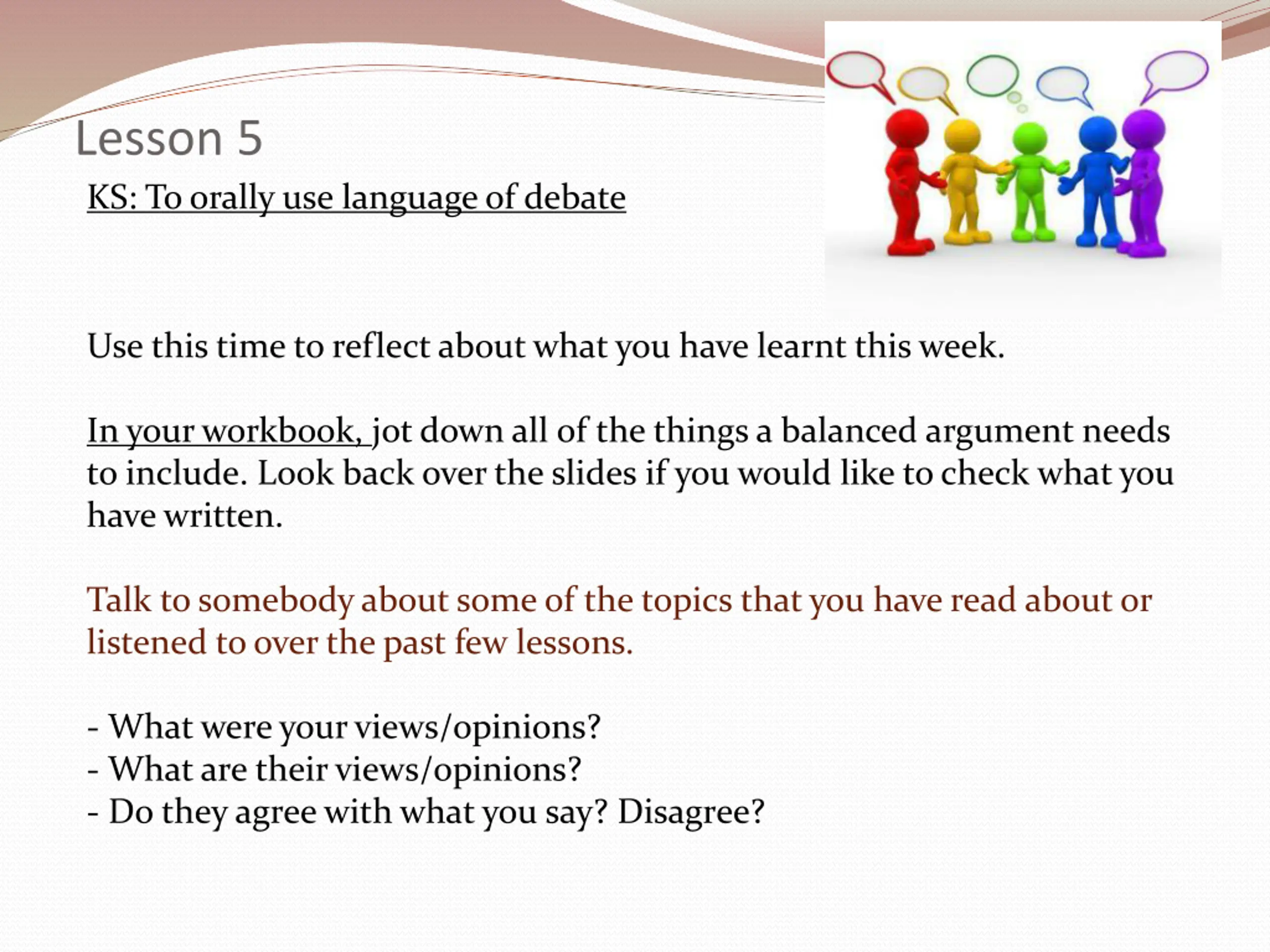 Lesson 5

KS: To orally use language of debate

Use this time to reflect about what you have learnt this week.

In your workbook, jot down all of the things a balanced argument needs to include. Look back over the slides if you would like to check what you have written.

Talk to somebody about some of the topics that you have read about or listened to over the past few lessons.

- What were your views/opinions?
- What are their views/opinions?
- Do they agree with what you say? Disagree?